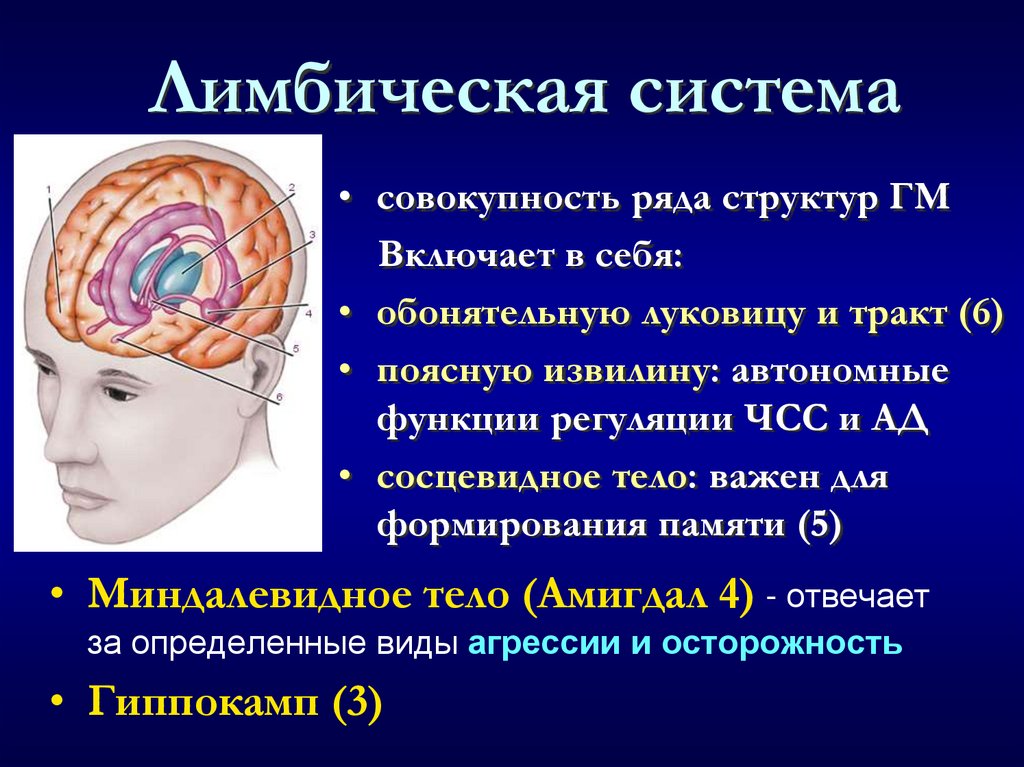 Лимбическая система

1
2
3
4
5
6

• совокупность ряда структур ГМ

Включает в себя:

• обонятельную луковицу и тракт (6)

• поясную извилину: автономные функции регуляции ЧСС и АД

• сосцевидное тело: важен для формирования памяти (5)

• Миндалевидное тело (Амигдал 4) - отвечает за определенные виды агрессии и осторожность

• Гиппокамп (3)